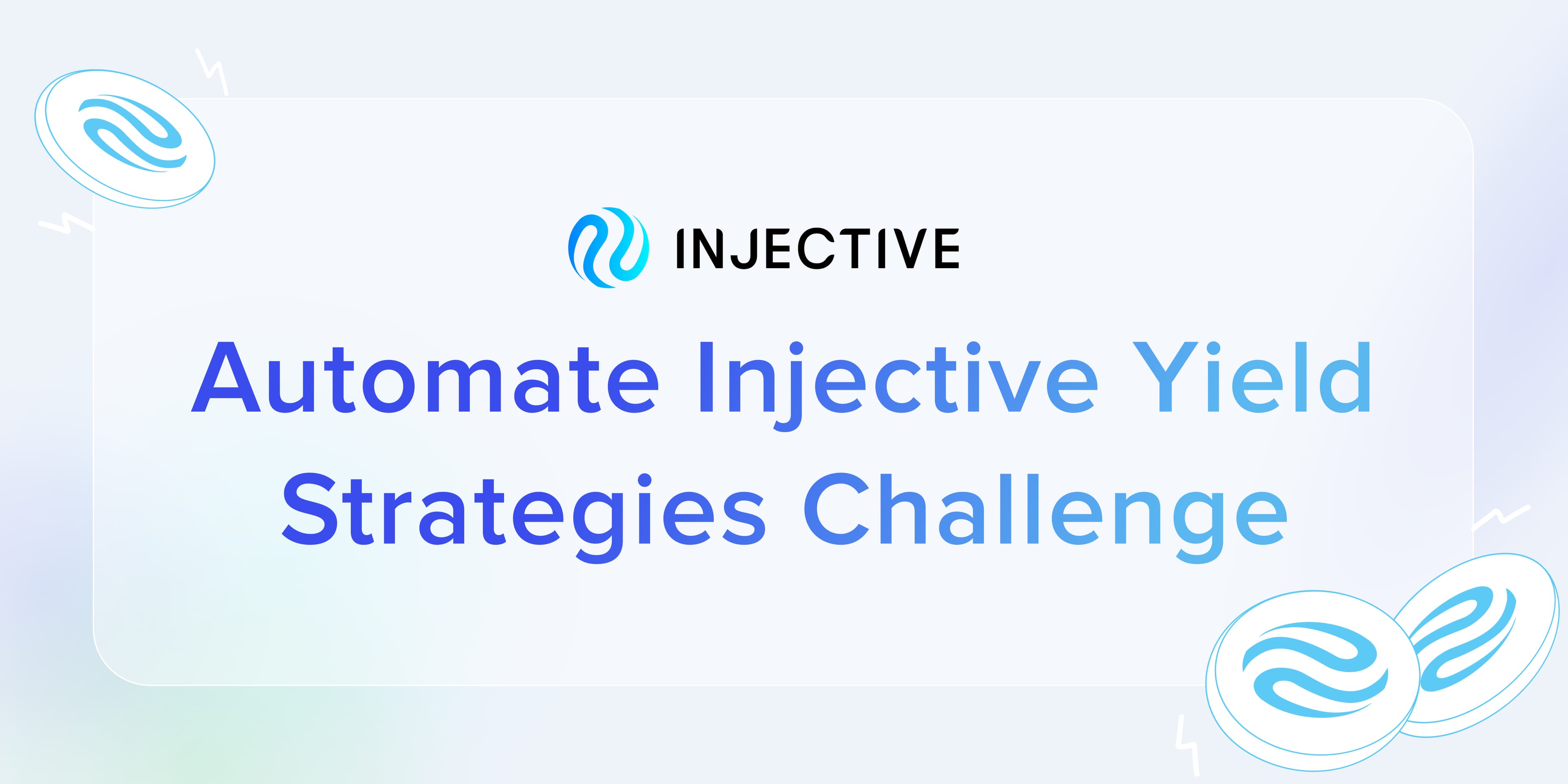 INJECTIVE

Automate Injective Yield Strategies Challenge